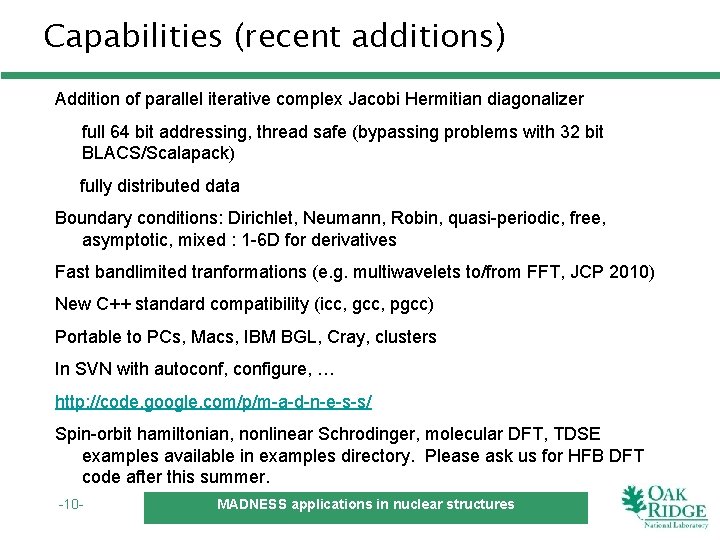 Capabilities (recent additions)

Addition of parallel iterative complex Jacobi Hermitian diagonalizer

full 64 bit addressing, thread safe (bypassing problems with 32 bit BLACS/Scalapack)

fully distributed data

Boundary conditions: Dirichlet, Neumann, Robin, quasi-periodic, free, asymptotic, mixed : 1-6D for derivatives

Fast bandlimited tranformations (e.g. multiwavelets to/from FFT, JCP 2010)

New C++ standard compatibility (icc, gcc, pgcc)

Portable to PCs, Macs, IBM BGL, Cray, clusters

In SVN with autoconf, configure, …

http://code.google.com/p/m-a-d-n-e-s-s/

Spin-orbit hamiltonian, nonlinear Schrodinger, molecular DFT, TDSE examples available in examples directory. Please ask us for HFB DFT code after this summer.

-10-

MADNESS applications in nuclear structures

OAK RIDGE National Laboratory